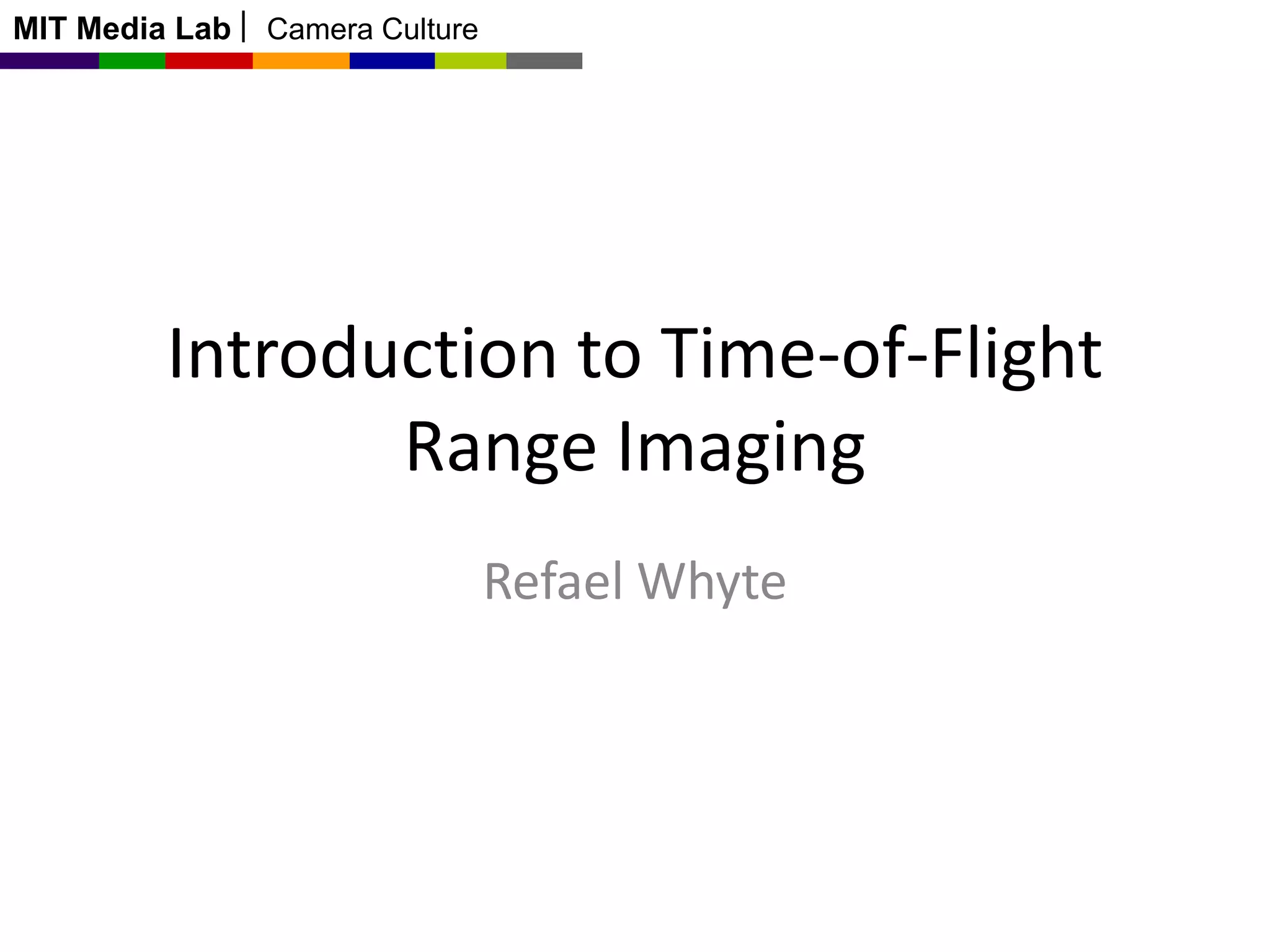 MIT Media Lab | Camera Culture

Introduction to Time-of-Flight Range Imaging

Refael Whyte